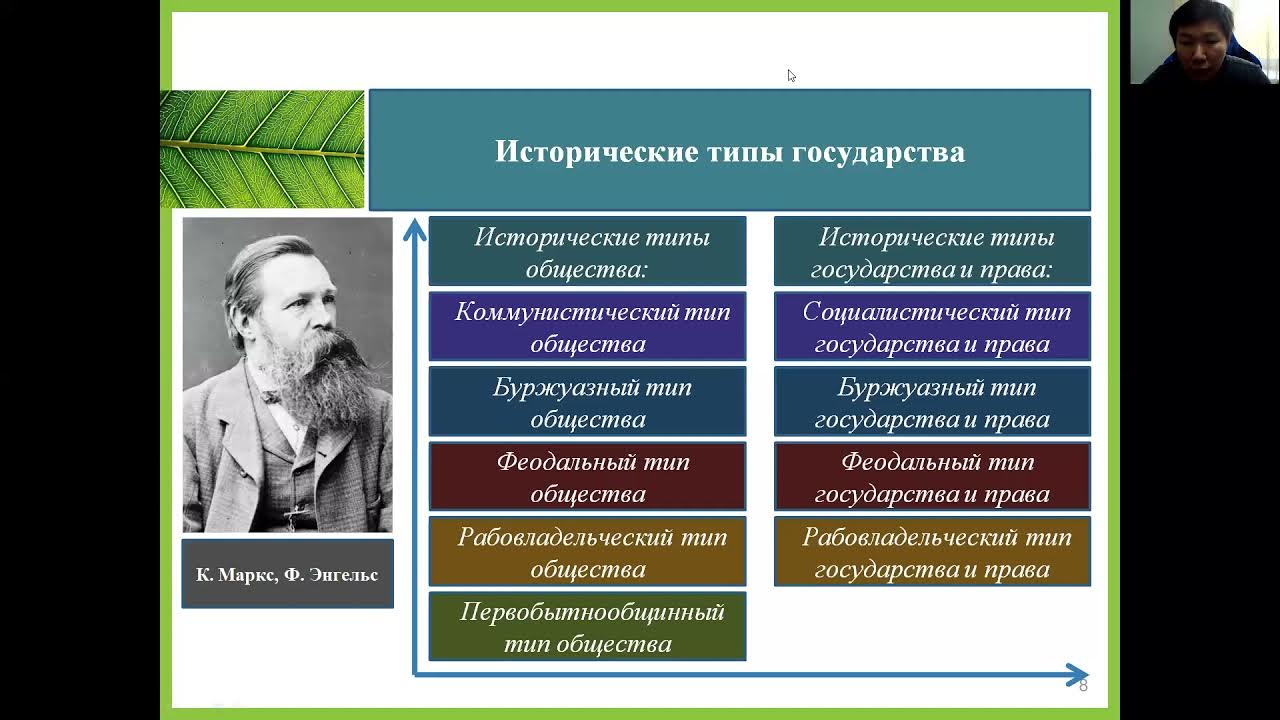 Исторические типы государства

К. Маркс, Ф. Энгельс

Исторические типы общества:

Коммунистический тип общества

Буржуазный тип общества

Феодальный тип общества

Рабовладельческий тип общества

Первобытнообщинный тип общества

Исторические типы государства и права:

Социалистический тип государства и права

Буржуазный тип государства и права

Феодальный тип государства и права

Рабовладельческий тип государства и права

8